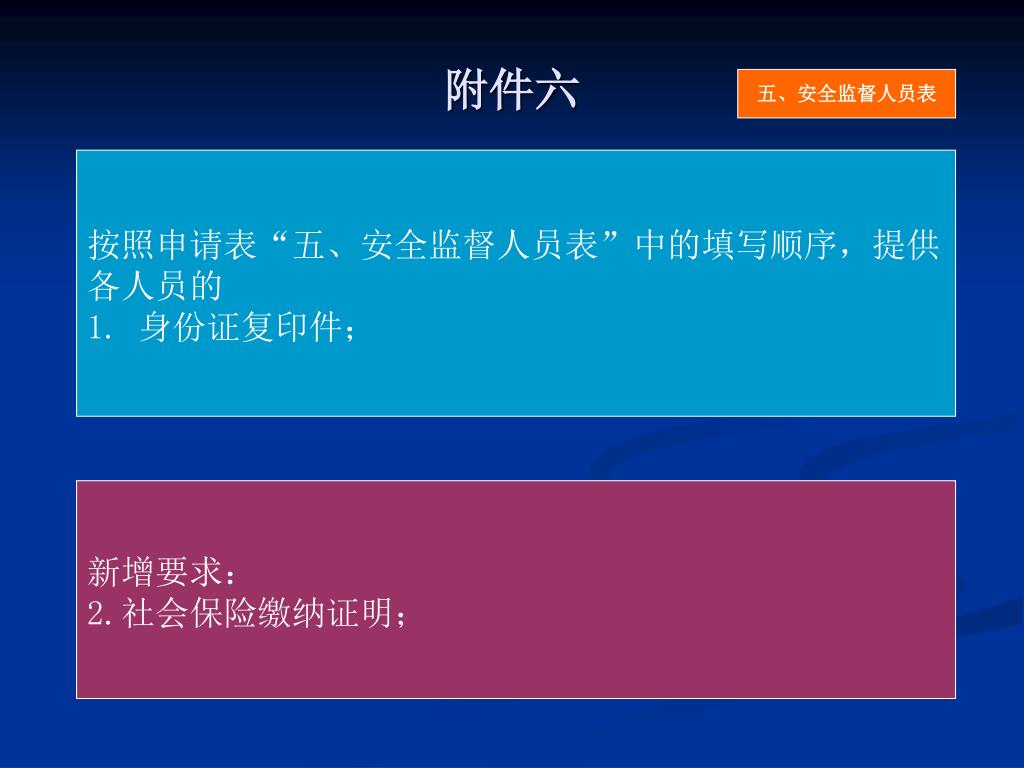 附件六

五、安全监督人员表

按照申请表“五、安全监督人员表”中的填写顺序，提供各人员的
1. 身份证复印件；

新增要求：
2.社会保险缴纳证明；